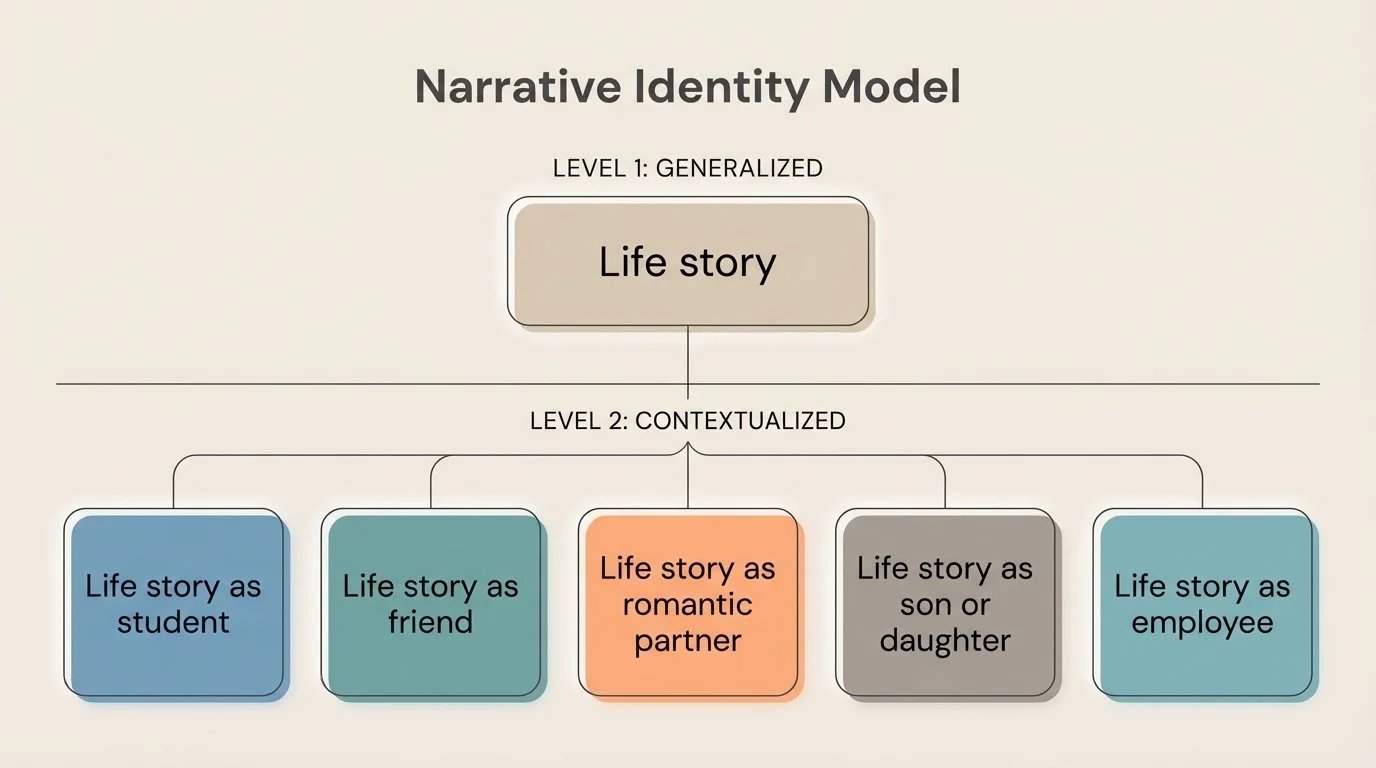 Narrative Identity Model

LEVEL 1: GENERALIZED

Life story

LEVEL 2: CONTEXTUALIZED

Life story as student

Life story as friend

Life story as romantic partner

Life story as son or daughter

Life story as employee